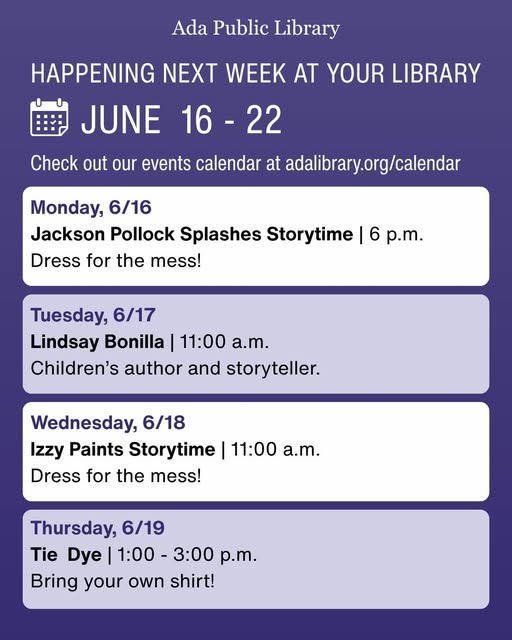 Ada Public Library

HAPPENING NEXT WEEK AT YOUR LIBRARY

JUNE 16 - 22

Check out our events calendar at adalibrary.org/calendar

Monday, 6/16
Jackson Pollock Splashes Storytime | 6 p.m.
Dress for the mess!

Tuesday, 6/17
Lindsay Bonilla | 11:00 a.m.
Children's author and storyteller.

Wednesday, 6/18
Izzy Paints Storytime | 11:00 a.m.
Dress for the mess!

Thursday, 6/19
Tie Dye | 1:00 - 3:00 p.m.
Bring your own shirt!